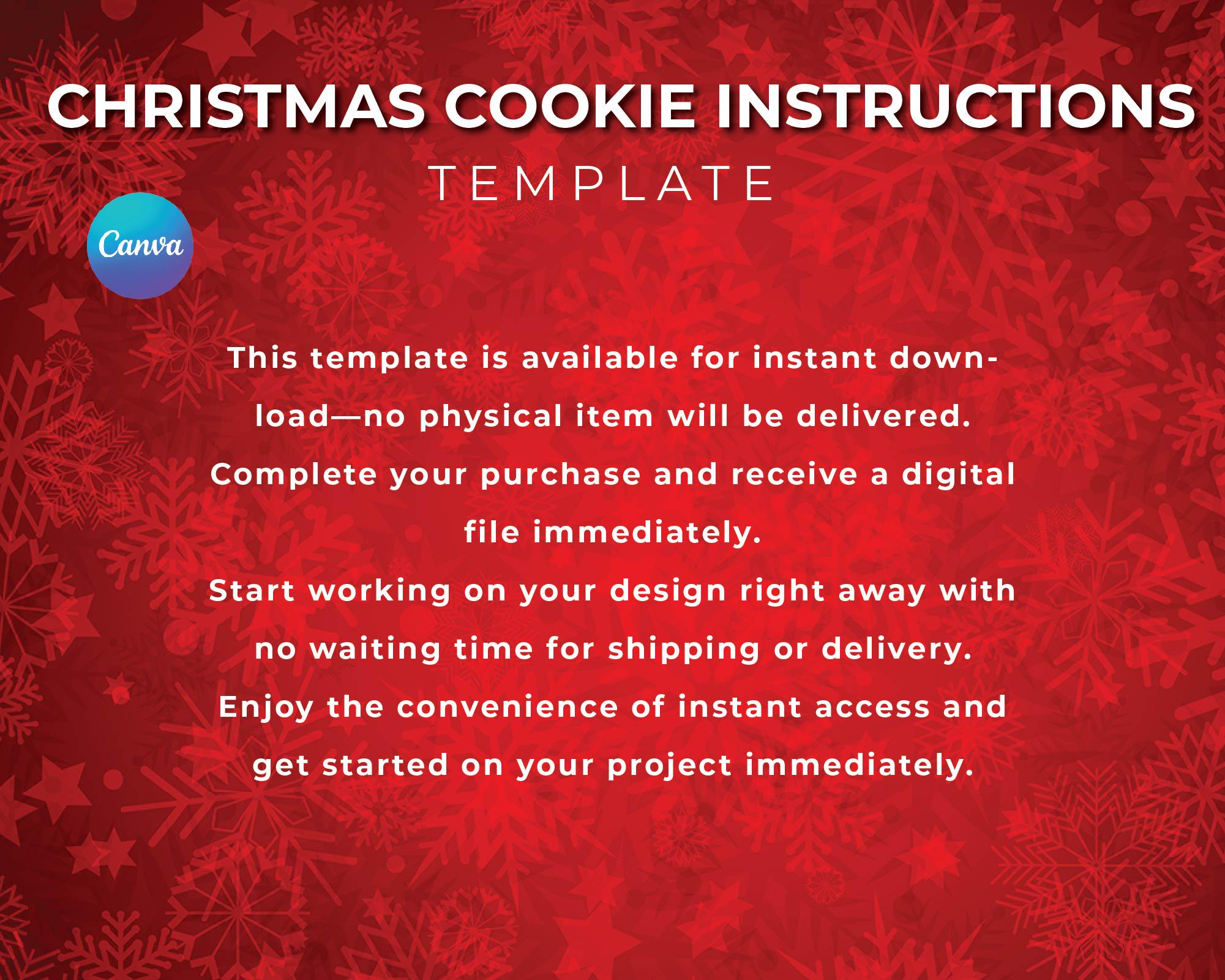 CHRISTMAS COOKIE INSTRUCTIONS
TEMPLATE

Canva

This template is available for instant download—no physical item will be delivered. Complete your purchase and receive a digital file immediately. Start working on your design right away with no waiting time for shipping or delivery. Enjoy the convenience of instant access and get started on your project immediately.